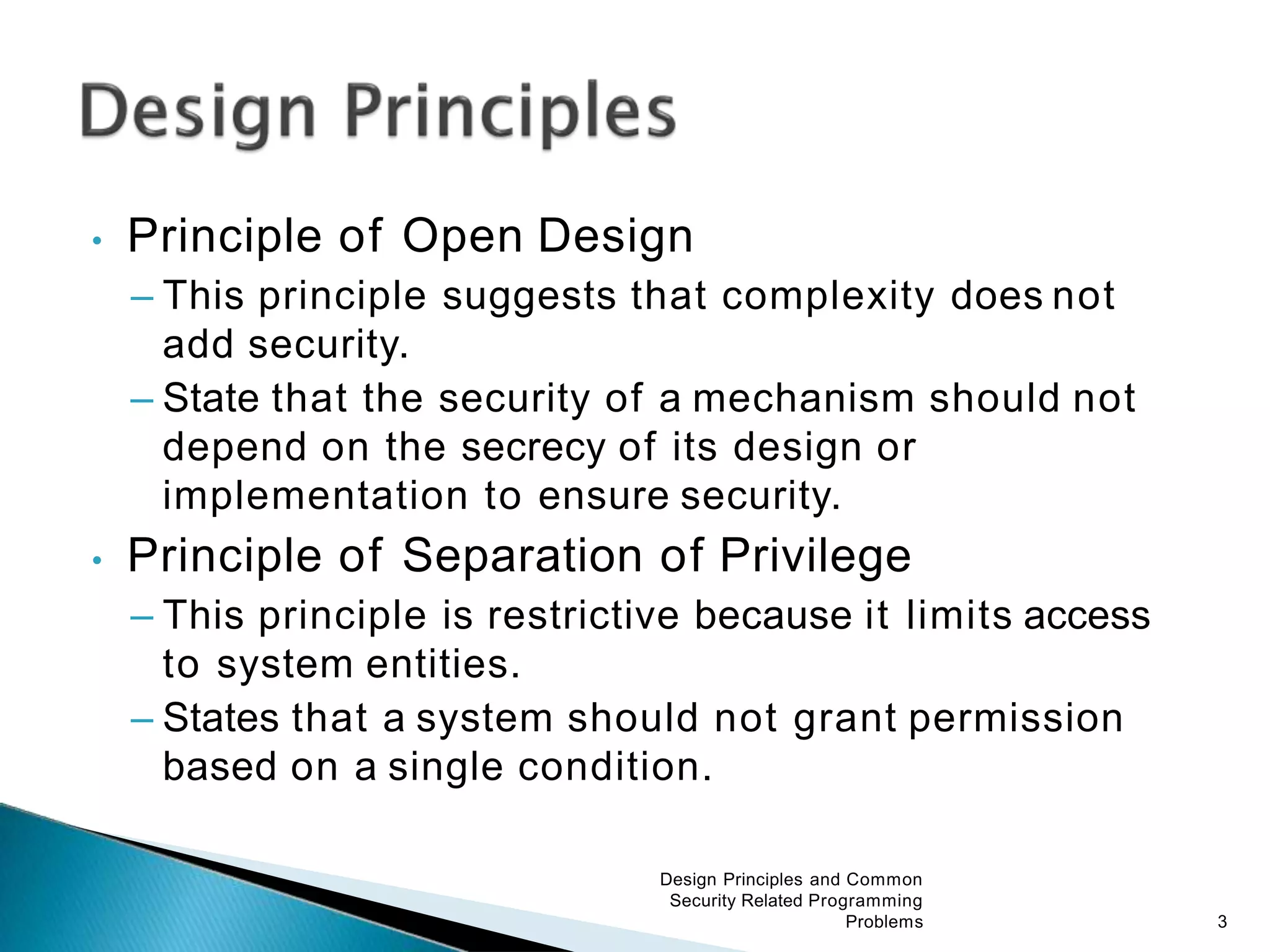 Design Principles

• Principle of Open Design
– This principle suggests that complexity does not add security.
– State that the security of a mechanism should not depend on the secrecy of its design or implementation to ensure security.

• Principle of Separation of Privilege
– This principle is restrictive because it limits access to system entities.
– States that a system should not grant permission based on a single condition.

Design Principles and Common Security Related Programming Problems

3